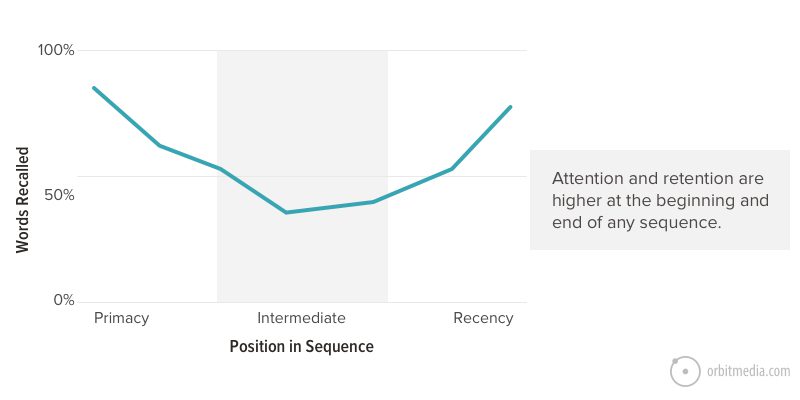 100%

50%

0%

Words Recalled

Primacy

Intermediate

Recency

Position in Sequence

Attention and retention are higher at the beginning and end of any sequence.

orbitmedia.com